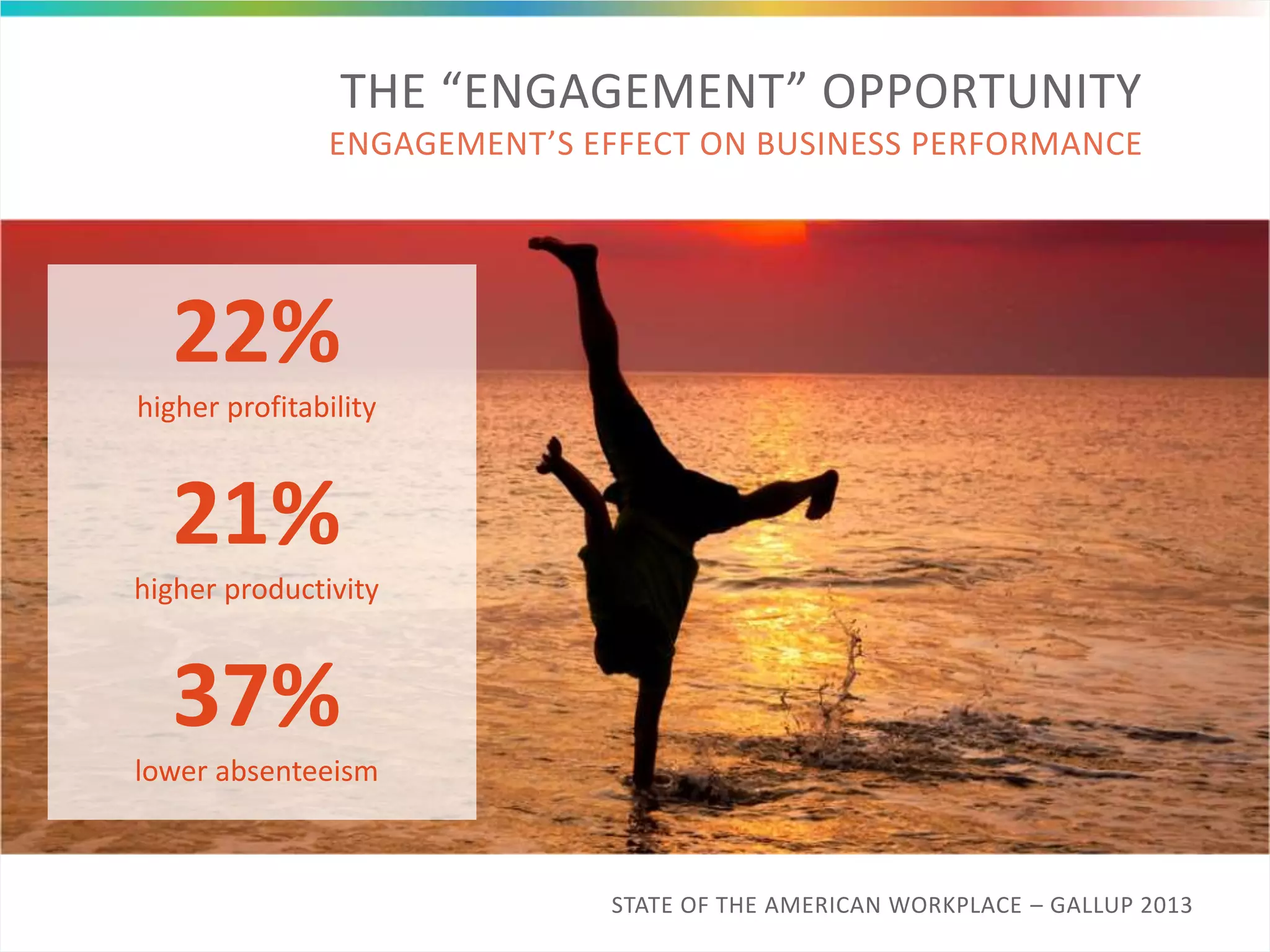 THE “ENGAGEMENT” OPPORTUNITY
ENGAGEMENT’S EFFECT ON BUSINESS PERFORMANCE

22%
higher profitability

21%
higher productivity

37%
lower absenteeism

STATE OF THE AMERICAN WORKPLACE – GALLUP 2013